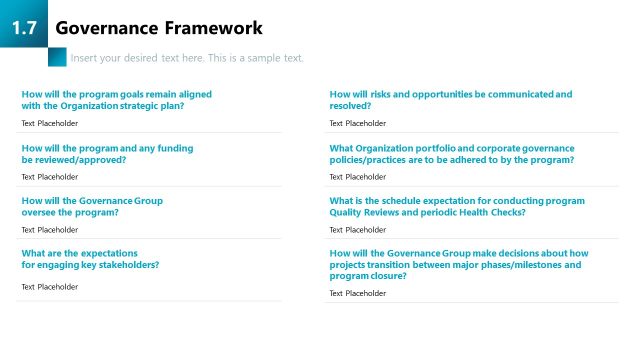 1.7 Governance Framework

Insert your desired text here. This is a sample text.

How will the program goals remain aligned with the Organization strategic plan?

Text Placeholder

How will the program and any funding be reviewed/approved?

Text Placeholder

How will the Governance Group oversee the program?

Text Placeholder

What are the expectations for engaging key stakeholders?

Text Placeholder

How will risks and opportunities be communicated and resolved?

Text Placeholder

What Organization portfolio and corporate governance policies/practices are to be adhered to by the program?

Text Placeholder

What is the schedule expectation for conducting program Quality Reviews and periodic Health Checks?

Text Placeholder

How will the Governance Group make decisions about how projects transition between major phases/milestones and program closure?

Text Placeholder